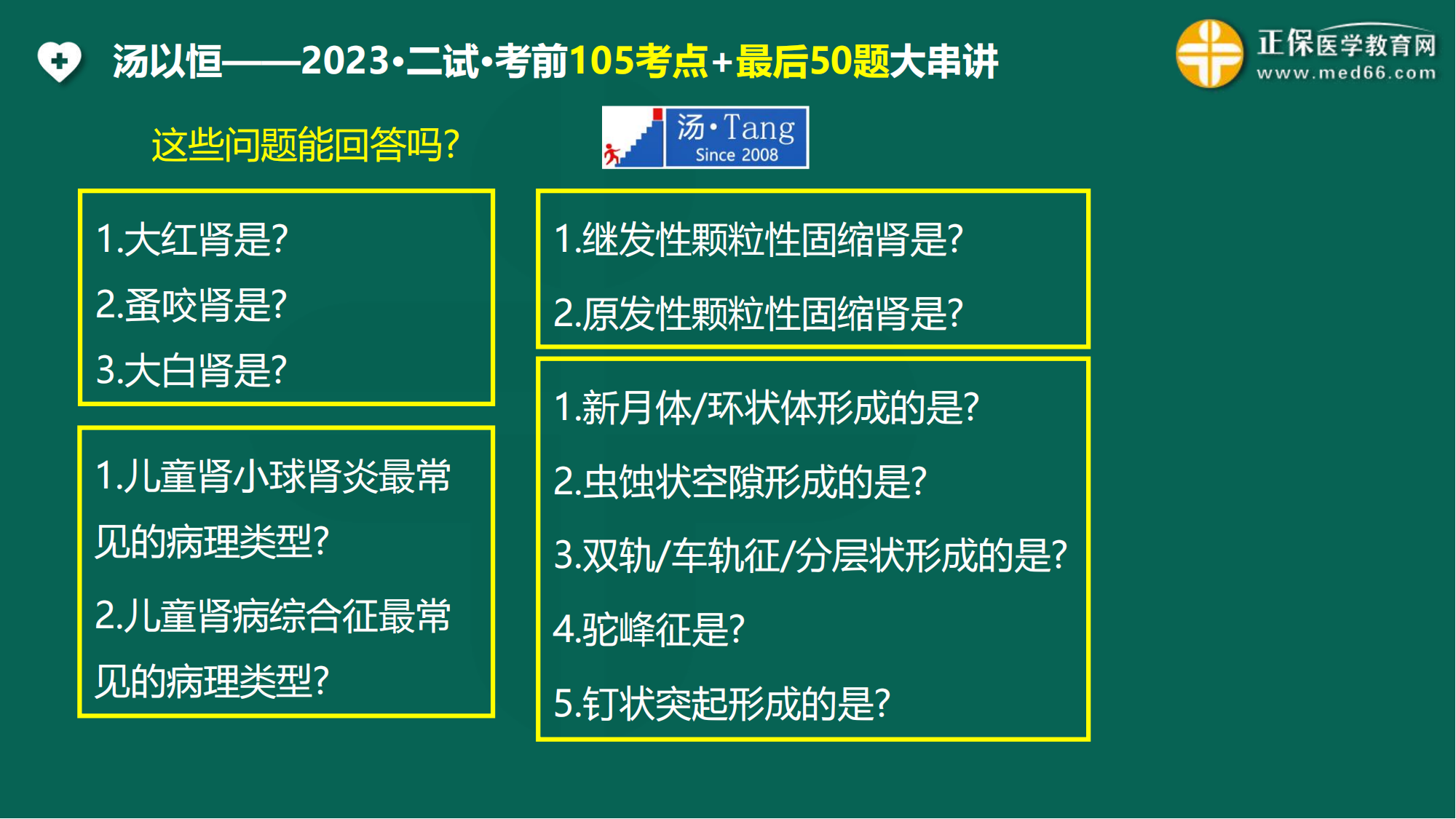 汤以恒——2023·二试·考前105考点+最后50题大串讲

正保医学教育网
www.med66.com

这些问题能回答吗?

汤·Tang
Since 2008

1.大红肾是?
2.蚤咬肾是?
3.大白肾是?

1.儿童肾小球肾炎最常见的病理类型?
2.儿童肾病综合征最常见的病理类型?

1.继发性颗粒性固缩肾是?
2.原发性颗粒性固缩肾是?

1.新月体/环状体形成的是?
2.虫蚀状空隙形成的是?
3.双轨/车轨征/分层状形成的是?
4.驼峰征是?
5.钉状突起形成的是?